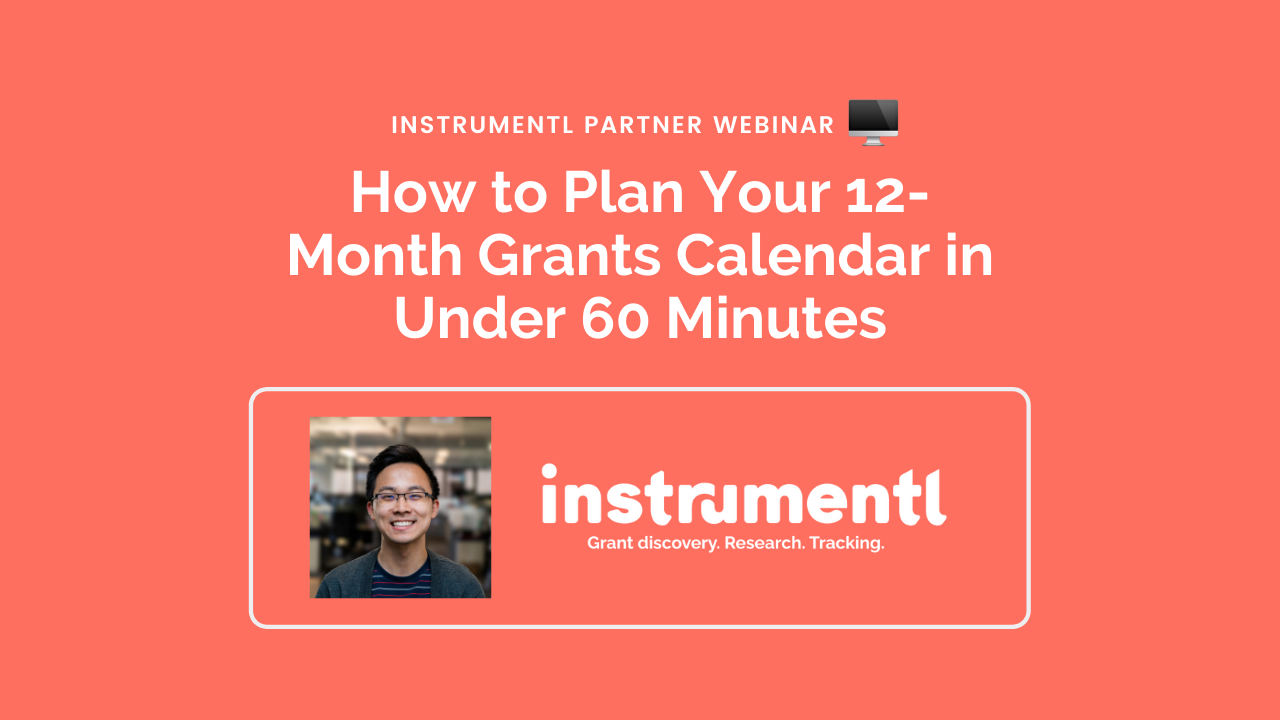 INSTRUMENTL PARTNER WEBINAR

How to Plan Your 12-Month Grants Calendar in Under 60 Minutes

instrumentl
Grant discovery. Research. Tracking.